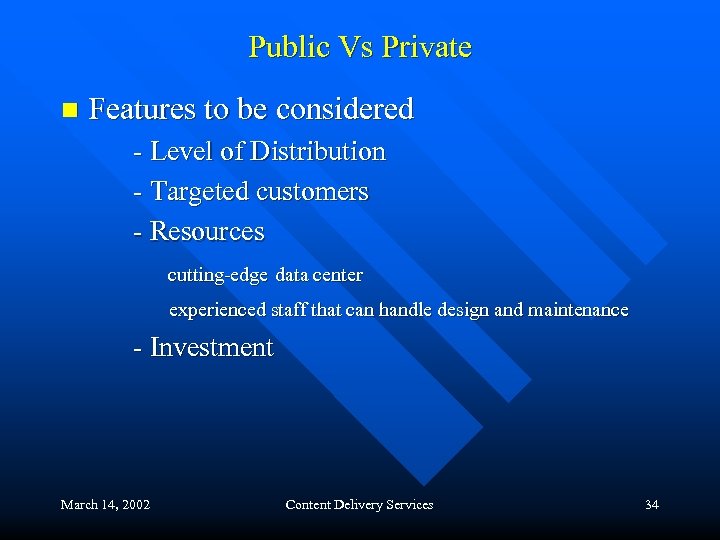 Public Vs Private

Features to be considered

- Level of Distribution

- Targeted customers

- Resources

cutting-edge data center

experienced staff that can handle design and maintenance

- Investment

March 14, 2002

Content Delivery Services

34